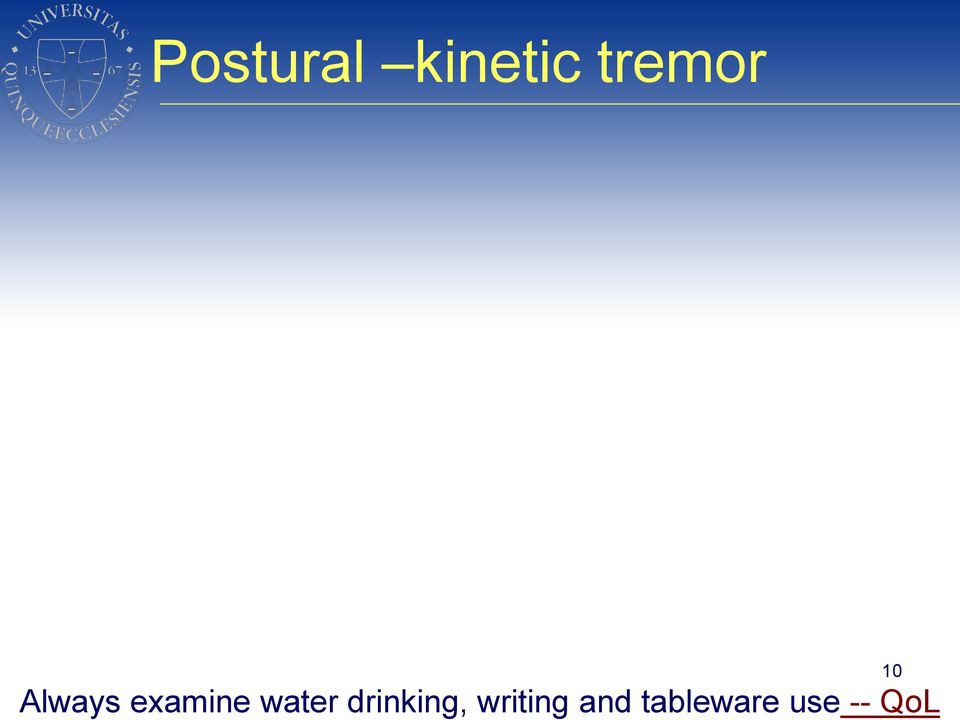 UNIVERSITAS QUINQUEECCLESIENSIS
13 67

Postural –kinetic tremor

10

Always examine water drinking, writing and tableware use -- QoL